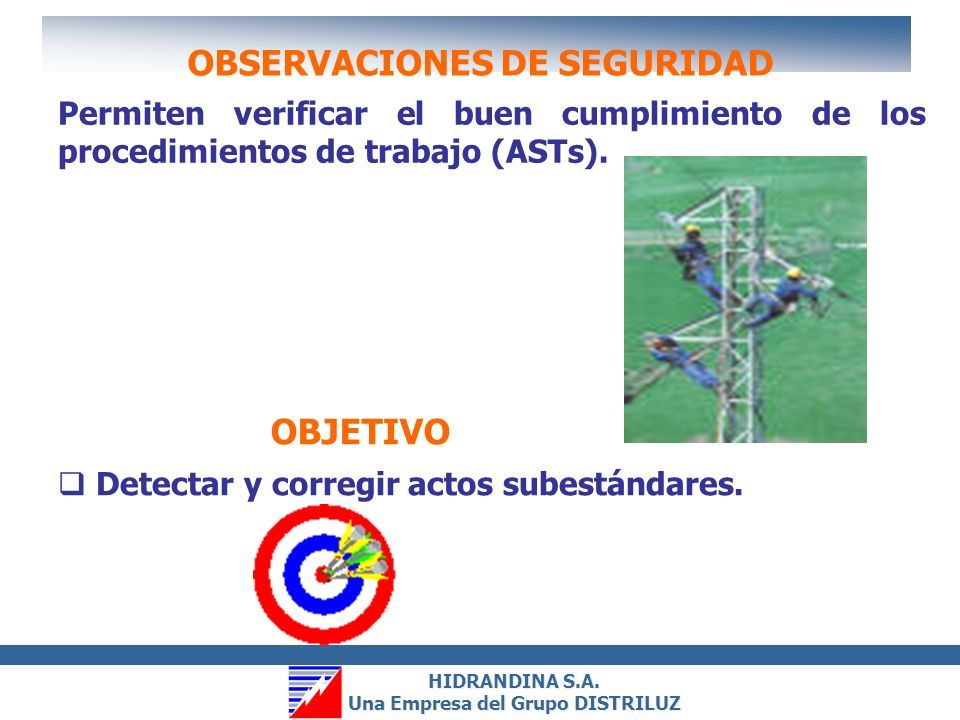 OBSERVACIONES DE SEGURIDAD

Permiten verificar el buen cumplimiento de los procedimientos de trabajo (ASTs).

OBJETIVO

❑ Detectar y corregir actos subestándares.

HIDRANDINA S.A.
Una Empresa del Grupo DISTRILUZ